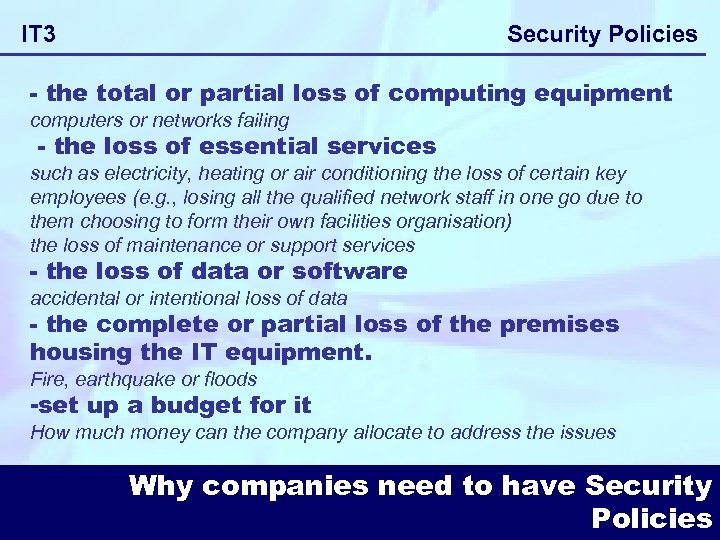 IT3

Security Policies

- the total or partial loss of computing equipment

computers or networks failing

- the loss of essential services

such as electricity, heating or air conditioning the loss of certain key employees (e.g., losing all the qualified network staff in one go due to them choosing to form their own facilities organisation)
the loss of maintenance or support services

- the loss of data or software

accidental or intentional loss of data

- the complete or partial loss of the premises housing the IT equipment.

Fire, earthquake or floods

-set up a budget for it

How much money can the company allocate to address the issues

Why companies need to have Security Policies